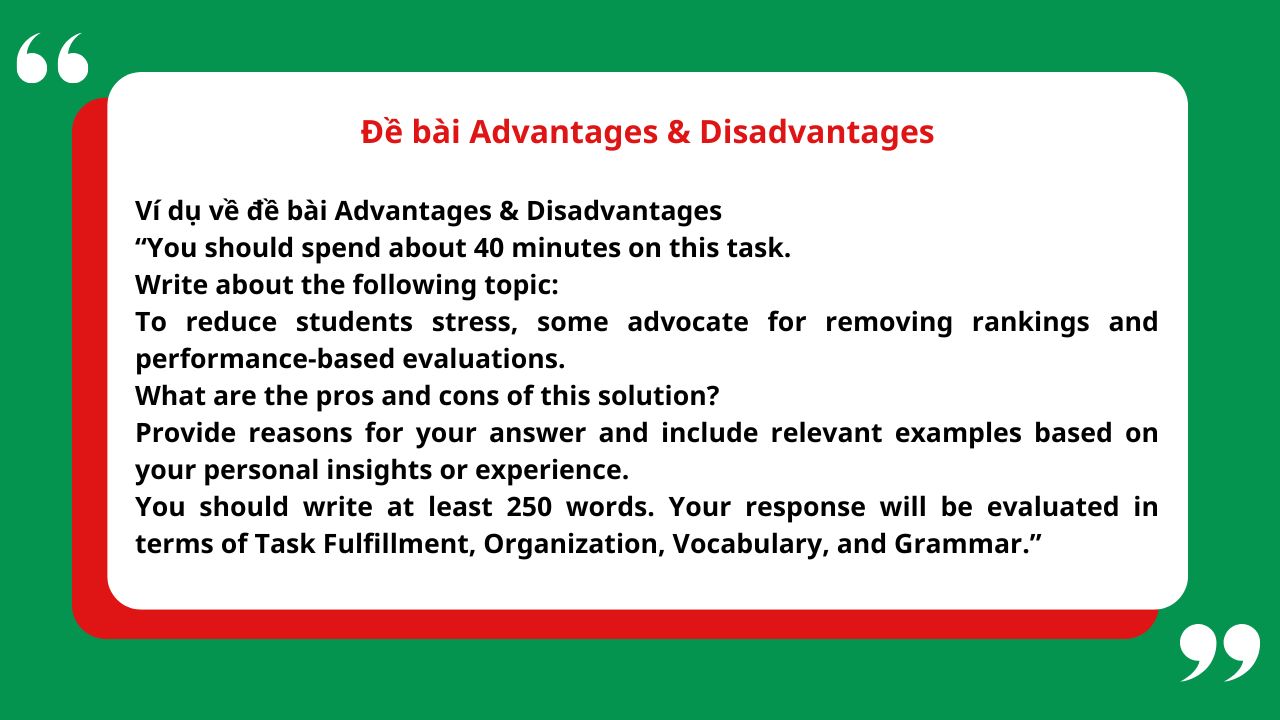 Đề bài Advantages & Disadvantages

Ví dụ về đề bài Advantages & Disadvantages
“You should spend about 40 minutes on this task.
Write about the following topic:
To reduce students stress, some advocate for removing rankings and performance-based evaluations.
What are the pros and cons of this solution?
Provide reasons for your answer and include relevant examples based on your personal insights or experience.
You should write at least 250 words. Your response will be evaluated in terms of Task Fulfillment, Organization, Vocabulary, and Grammar.”